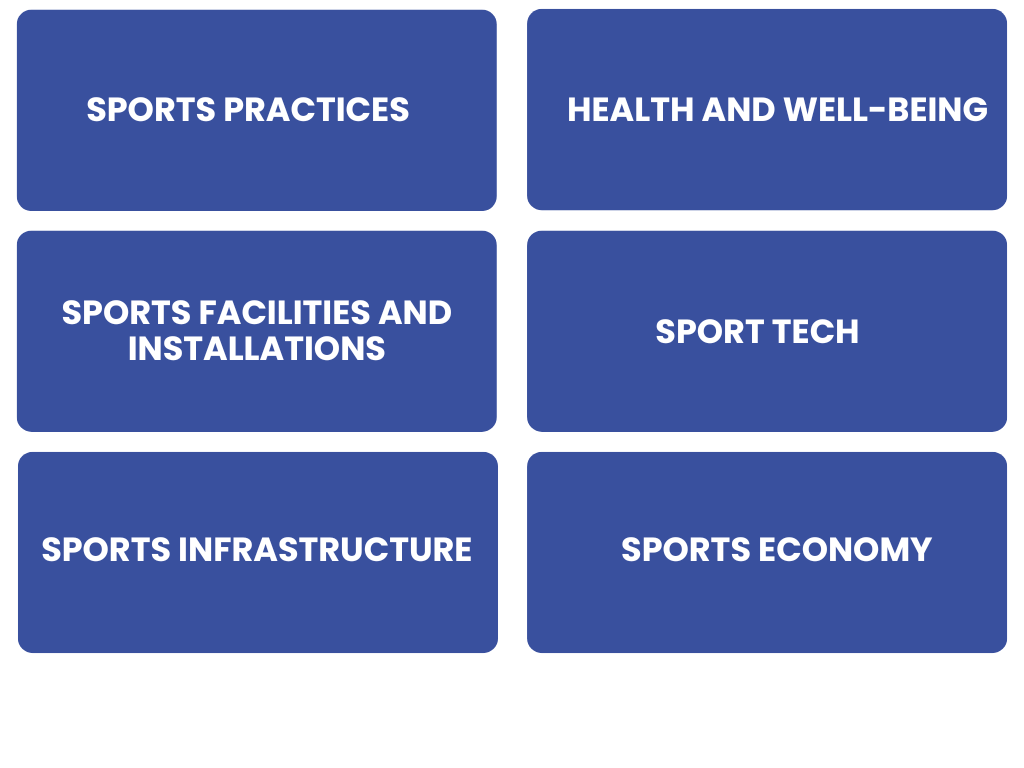 SPORTS PRACTICES

HEALTH AND WELL-BEING

SPORTS FACILITIES AND INSTALLATIONS

SPORT TECH

SPORTS INFRASTRUCTURE

SPORTS ECONOMY